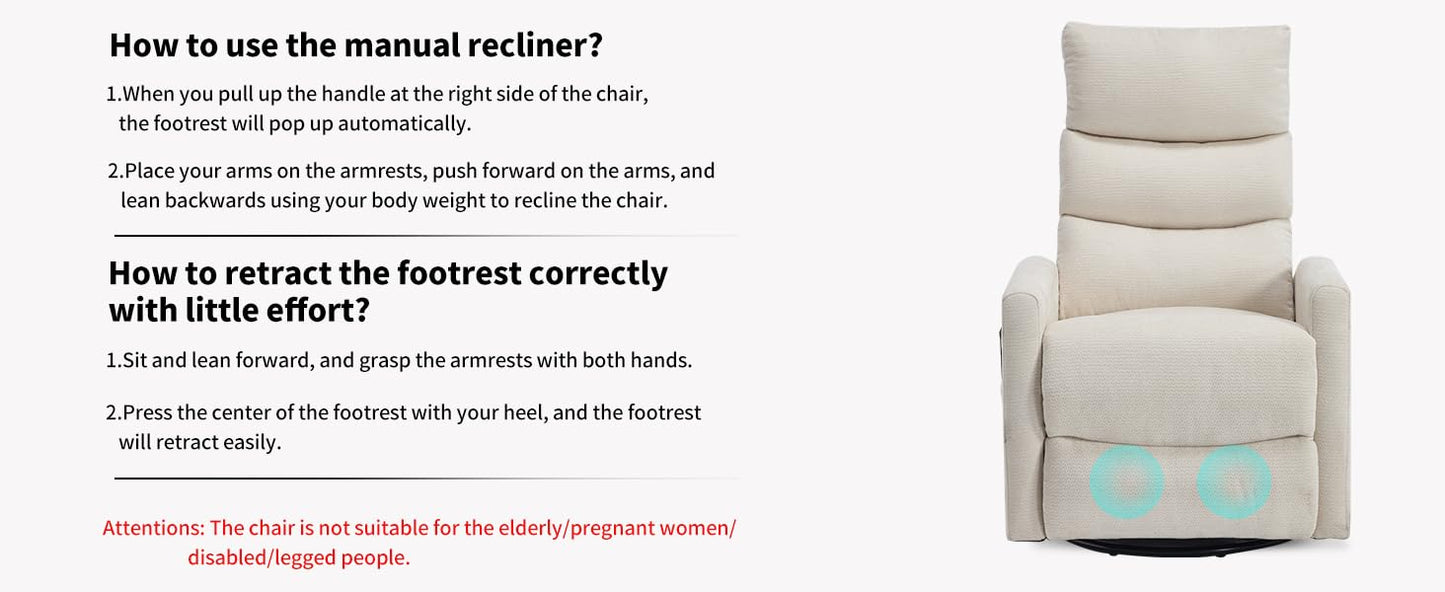 How to use the manual recliner?

1.When you pull up the handle at the right side of the chair, the footrest will pop up automatically.

2.Place your arms on the armrests, push forward on the arms, and lean backwards using your body weight to recline the chair.

How to retract the footrest correctly with little effort?

1.Sit and lean forward, and grasp the armrests with both hands.

2.Press the center of the footrest with your heel, and the footrest will retract easily.

Attentions: The chair is not suitable for the elderly/pregnant women/ disabled/legged people.